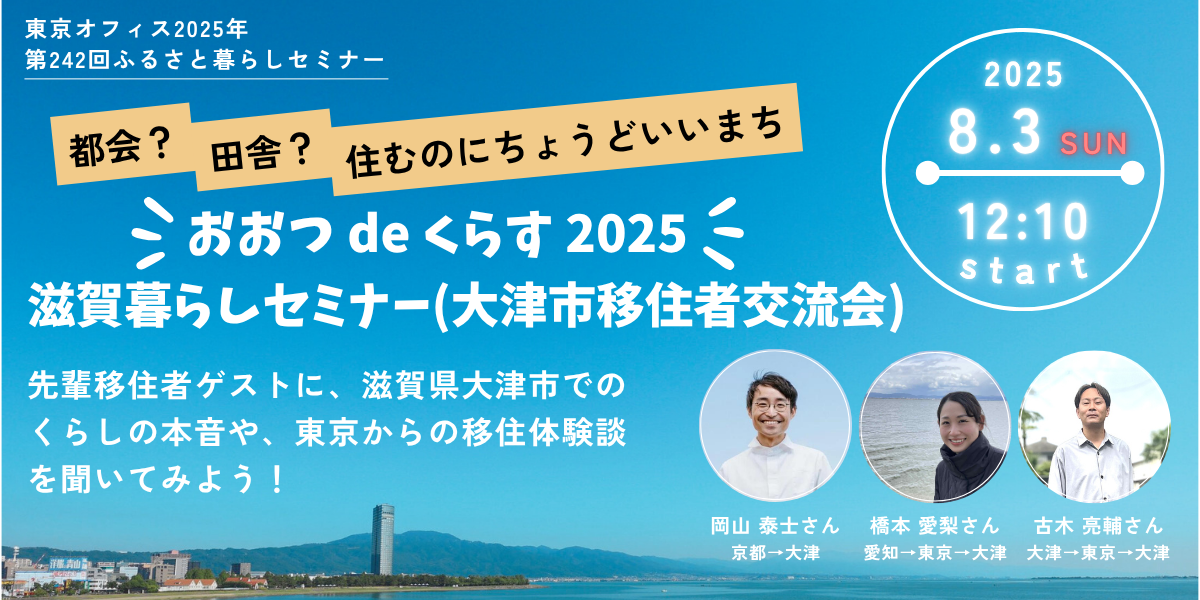 東京オフィス2025年
第242回ふるさと暮らしセミナー

都会？ 田舎？ 住むのにちょうどいいまち

おおつ de くらす 2025
滋賀暮らしセミナー(大津市移住者交流会)

2025
8.3 SUN
12:10
start

先輩移住者ゲストに、滋賀県大津市でのくらしの本音や、東京からの移住体験談を聞いてみよう！

岡山 泰士さん
京都→大津

橋本 愛梨さん
愛知→東京→大津

古木 亮輔さん
大津→東京→大津